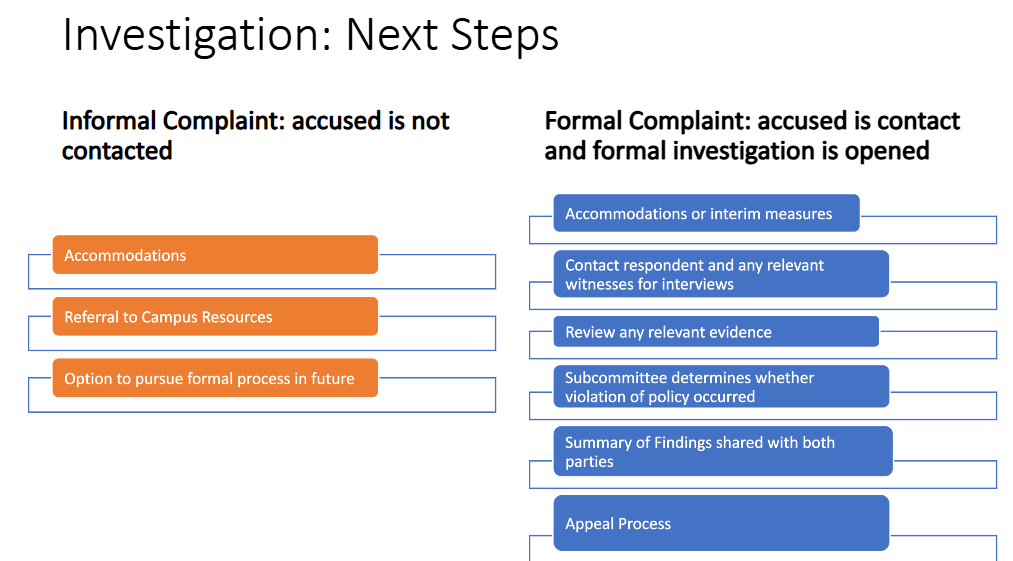 Investigation: Next Steps

Informal Complaint: accused is not contacted

Accommodations

Referral to Campus Resources

Option to pursue formal process in future

Formal Complaint: accused is contact and formal investigation is opened

Accommodations or interim measures

Contact respondent and any relevant witnesses for interviews

Review any relevant evidence

Subcommittee determines whether violation of policy occurred

Summary of Findings shared with both parties

Appeal Process